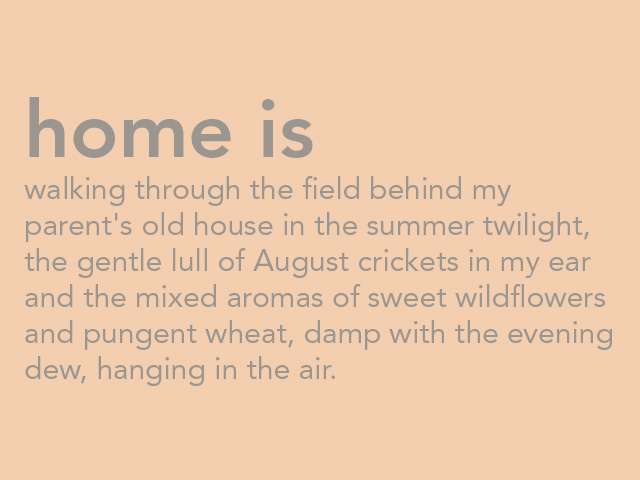 home is

walking through the field behind my parent's old house in the summer twilight, the gentle lull of August crickets in my ear and the mixed aromas of sweet wildflowers and pungent wheat, damp with the evening dew, hanging in the air.